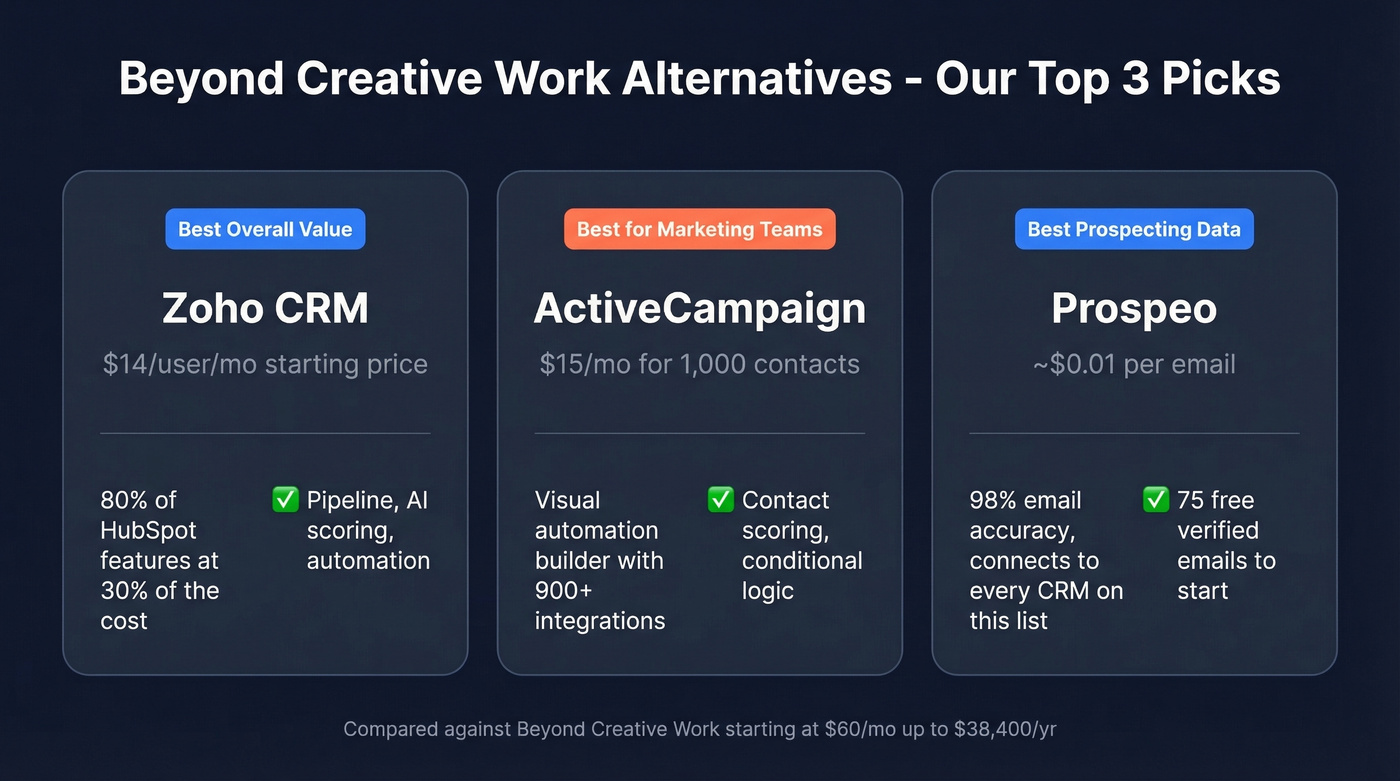 Beyond Creative Work Alternatives - Our Top 3 Picks

Best Overall Value

Zoho CRM

\$14/user/mo starting price

80% of HubSpot features at 30% of the cost

✅ Pipeline, AI scoring, automation

Best for Marketing Teams

ActiveCampaign

\$15/mo for 1,000 contacts

Visual automation builder with 900+ integrations

✅ Contact scoring, conditional logic

Best Prospecting Data

Prospeo

~\$0.01 per email

98% email accuracy, connects to every CRM on this list

✅ 75 free verified emails to start

Compared against Beyond Creative Work starting at \$60/mo up to \$38,400/yr